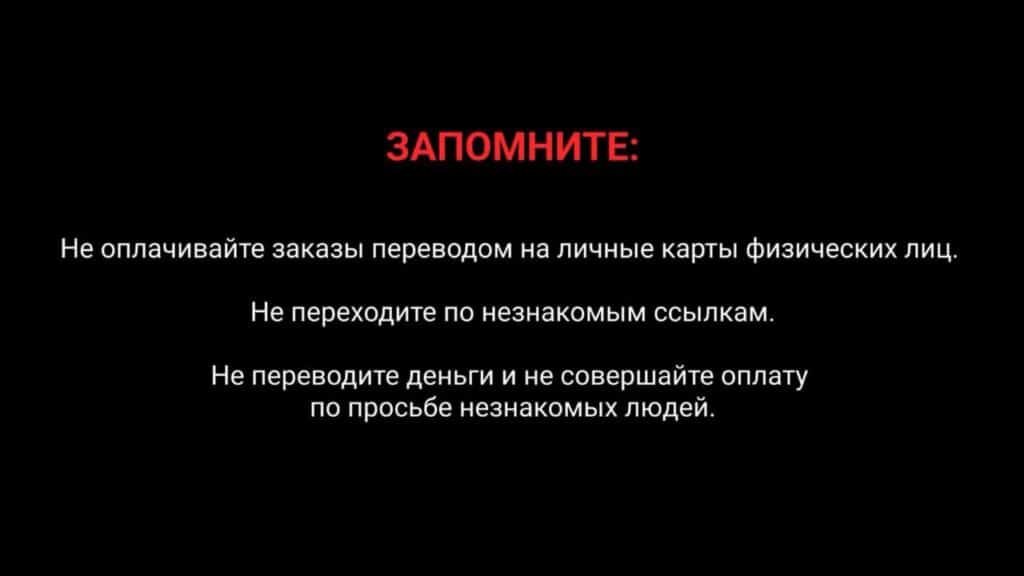 ЗАПОМНИТЕ:

Не оплачивайте заказы переводом на личные карты физических лиц.

Не переходите по незнакомым ссылкам.

Не переводите деньги и не совершайте оплату по просьбе незнакомых людей.